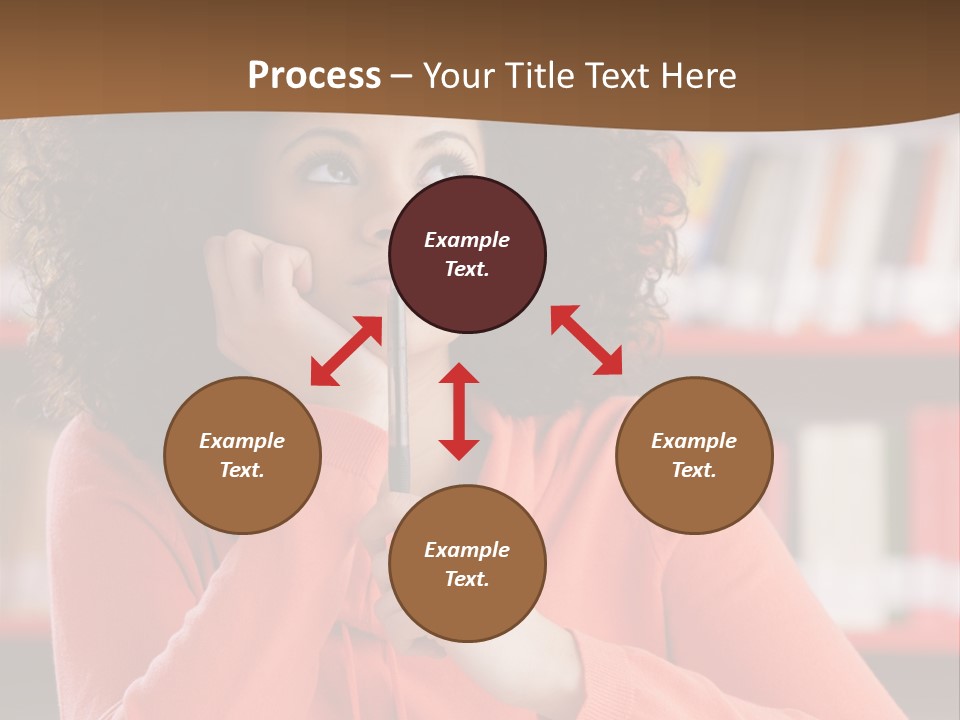 Process – Your Title Text Here

Example Text.

Example Text.

Example Text.

Example Text.